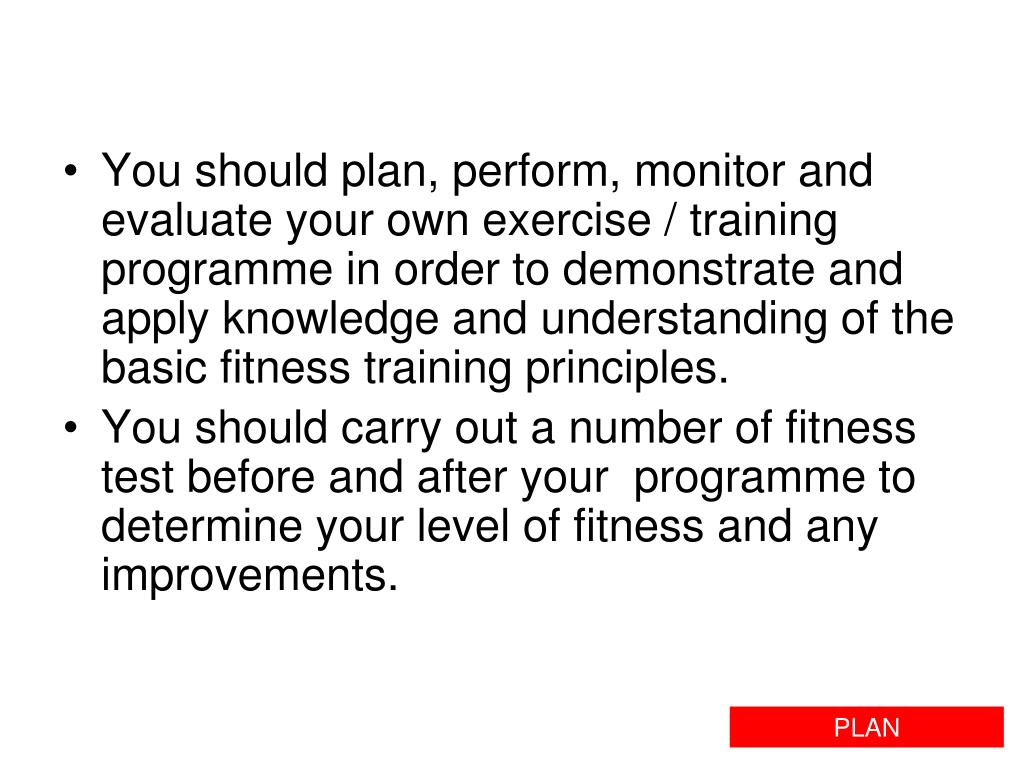 • You should plan, perform, monitor and evaluate your own exercise / training programme in order to demonstrate and apply knowledge and understanding of the basic fitness training principles.
• You should carry out a number of fitness test before and after your programme to determine your level of fitness and any improvements.

PLAN